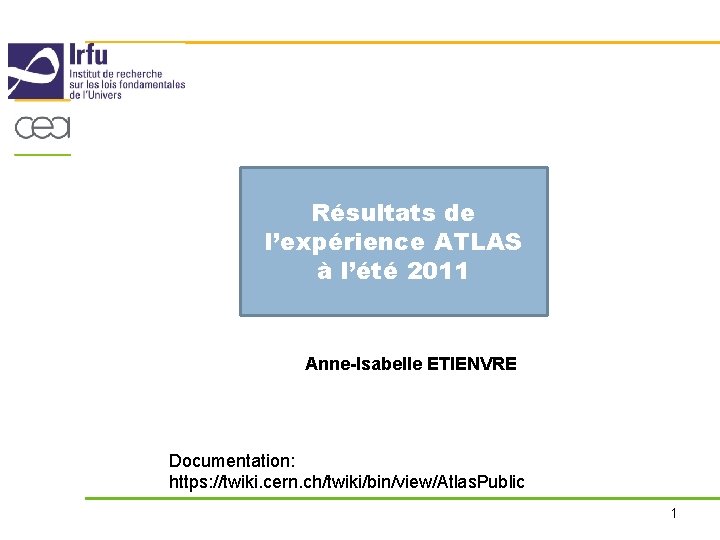 Irfu
Institut de recherche sur les lois fondamentales de l'Univers

cea

Résultats de l'expérience ATLAS à l'été 2011

Anne-Isabelle ETIENVRE

Documentation:
https://twiki.cern.ch/twiki/bin/view/AtlasPublic

1